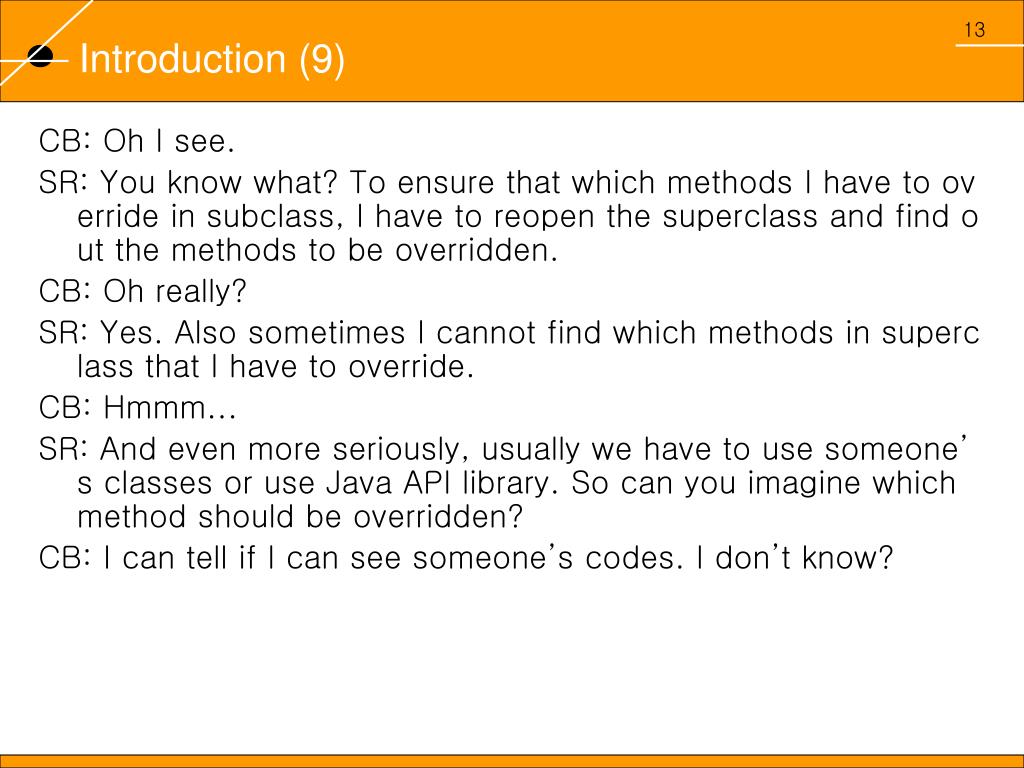 13

Introduction (9)

CB: Oh I see.

SR: You know what? To ensure that which methods I have to override in subclass, I have to reopen the superclass and find out the methods to be overridden.

CB: Oh really?

SR: Yes. Also sometimes I cannot find which methods in superclass that I have to override.

CB: Hmmm…

SR: And even more seriously, usually we have to use someone's classes or use Java API library. So can you imagine which method should be overridden?

CB: I can tell if I can see someone's codes. I don't know?